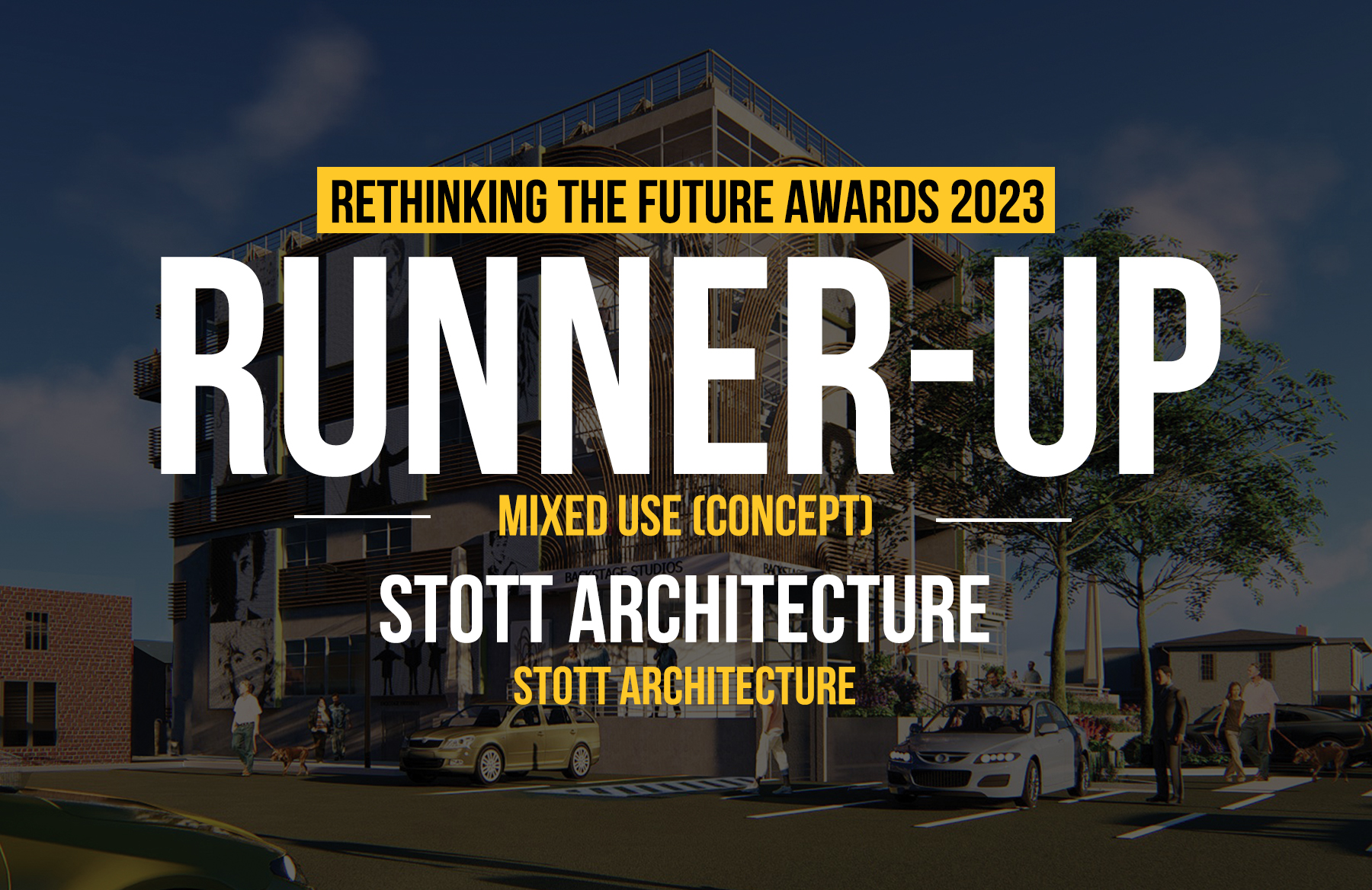 RETHINKING THE FUTURE AWARDS 2023

RUNNER-UP

MIXED USE (CONCEPT)

BACKSTAGE STUDIOS

STOTT ARCHITECTURE

STOTT ARCHITECTURE